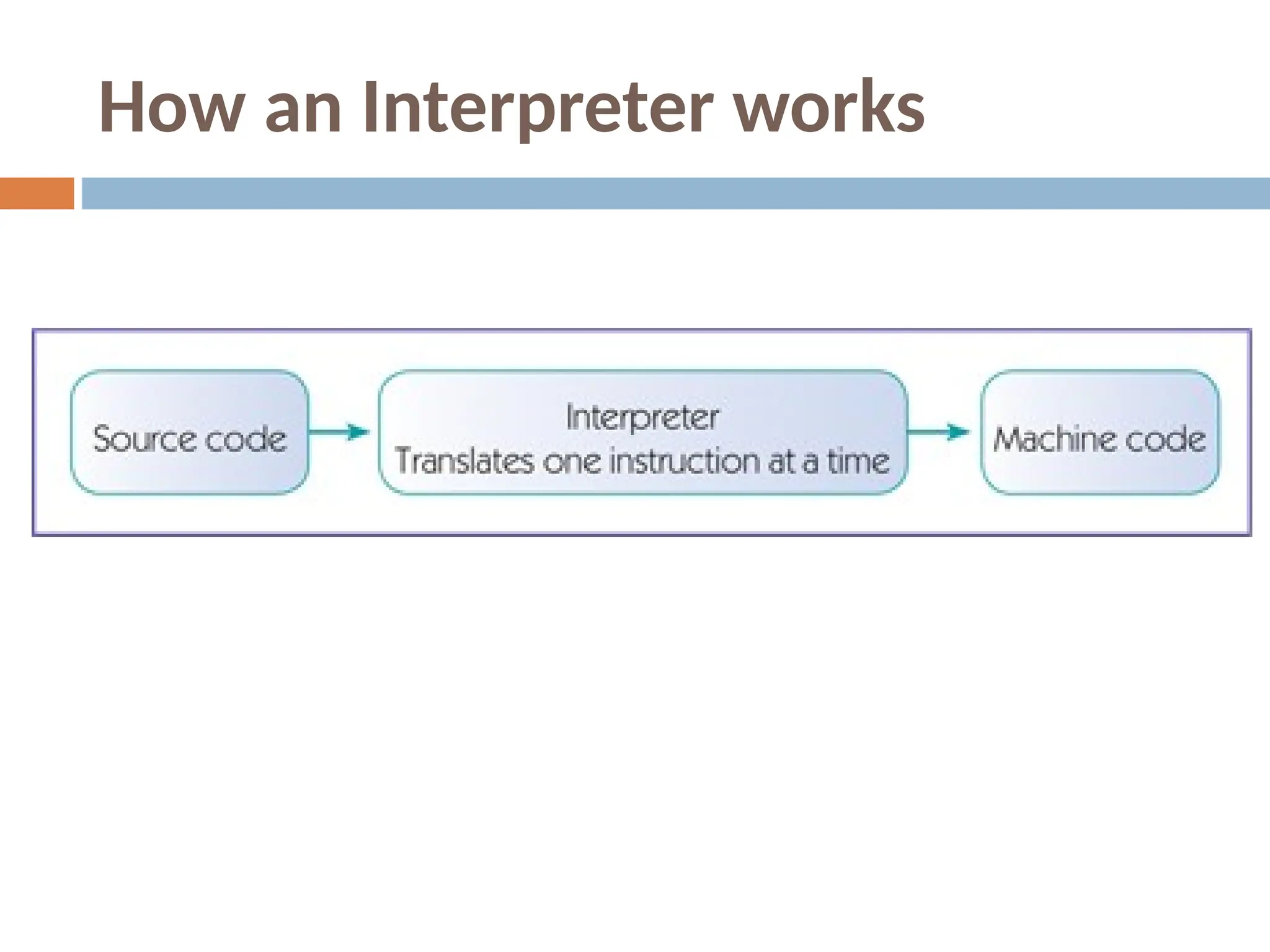 How an Interpreter works

Source code

Interpreter
Translates one instruction at a time

Machine code